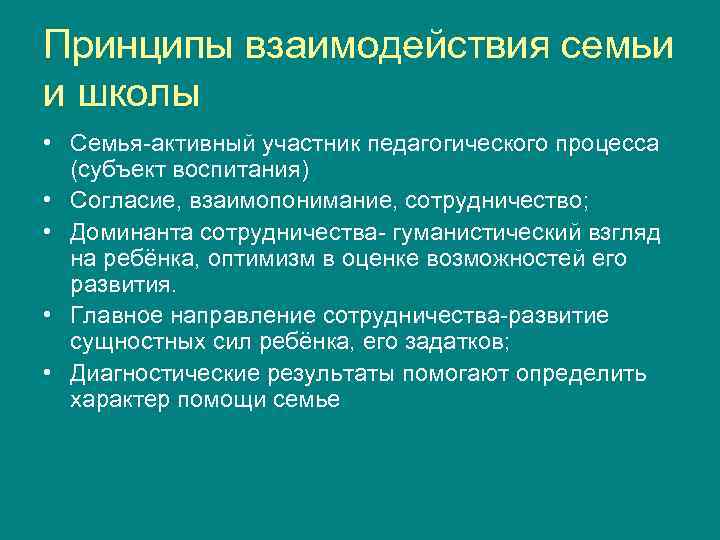 Принципы взаимодействия семьи и школы

• Семья-активный участник педагогического процесса (субъект воспитания)
• Согласие, взаимопонимание, сотрудничество;
• Доминанта сотрудничества- гуманистический взгляд на ребёнка, оптимизм в оценке возможностей его развития.
• Главное направление сотрудничества-развитие сущностных сил ребёнка, его задатков;
• Диагностические результаты помогают определить характер помощи семье